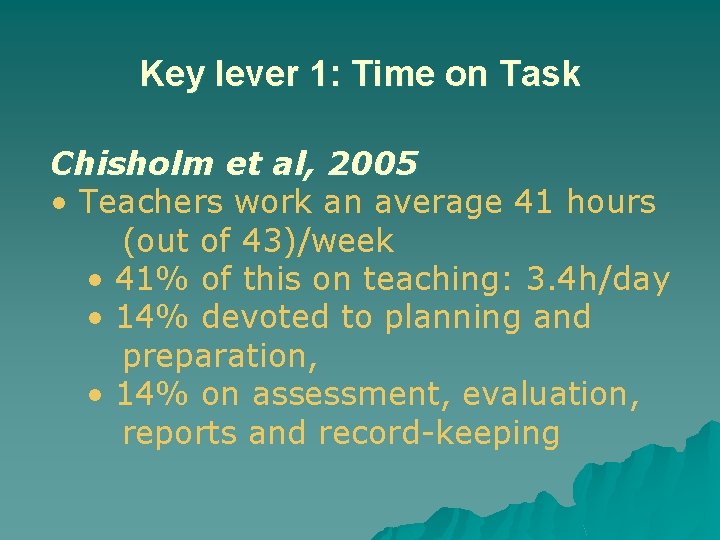 Key lever 1: Time on Task

Chisholm et al, 2005

• Teachers work an average 41 hours (out of 43)/week

• 41% of this on teaching: 3.4h/day

• 14% devoted to planning and preparation,

• 14% on assessment, evaluation, reports and record-keeping